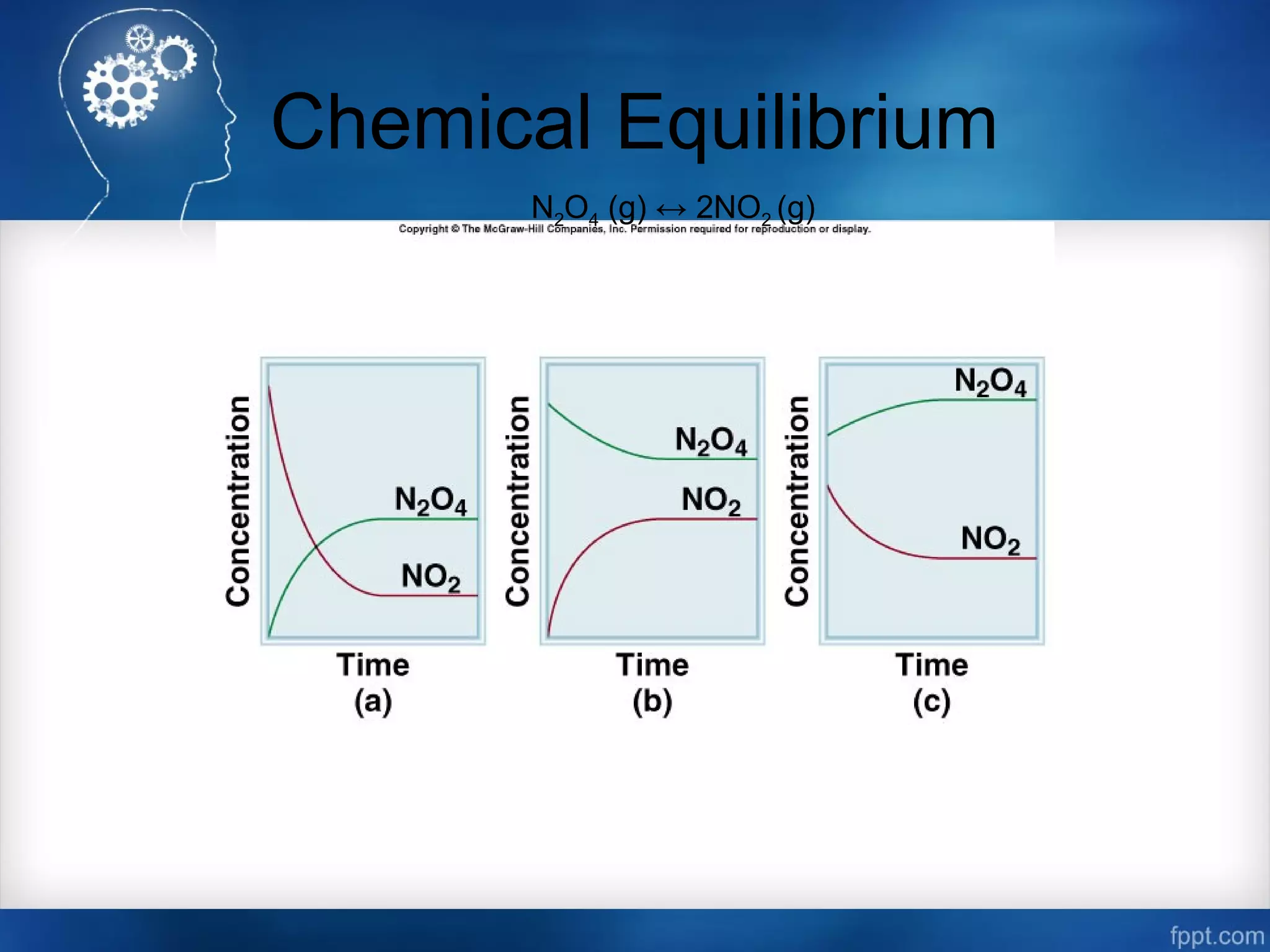 Chemical Equilibrium

$N_2O_4$ (g) $\leftrightarrow$ $2NO_2$ (g)

Copyright © The McGraw-Hill Companies, Inc. Permission required for reproduction or display.

Concentration

$N_2O_4$

$NO_2$

Time
(a)

Concentration

$N_2O_4$

$NO_2$

Time
(b)

Concentration

$N_2O_4$

$NO_2$

Time
(c)

fppt.com